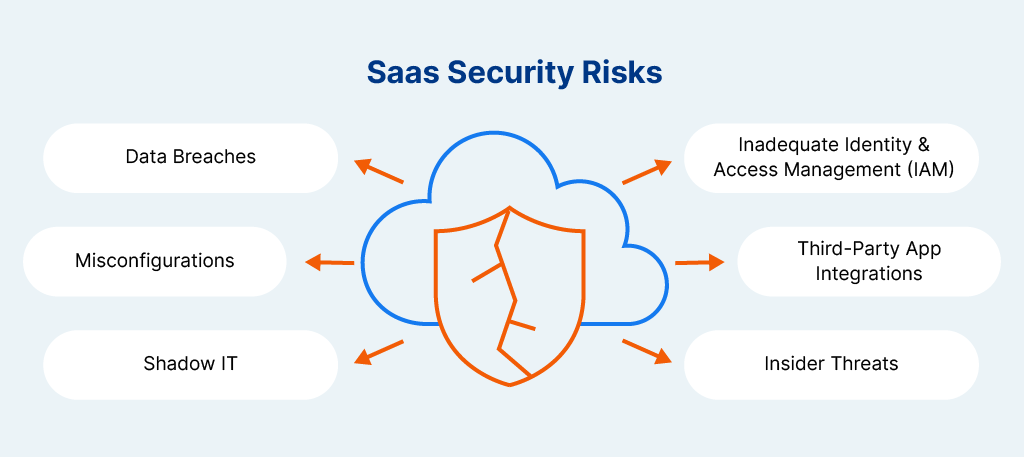 Saas Security Risks

Data Breaches

Misconfigurations

Shadow IT

Inadequate Identity & Access Management (IAM)

Third-Party App Integrations

Insider Threats